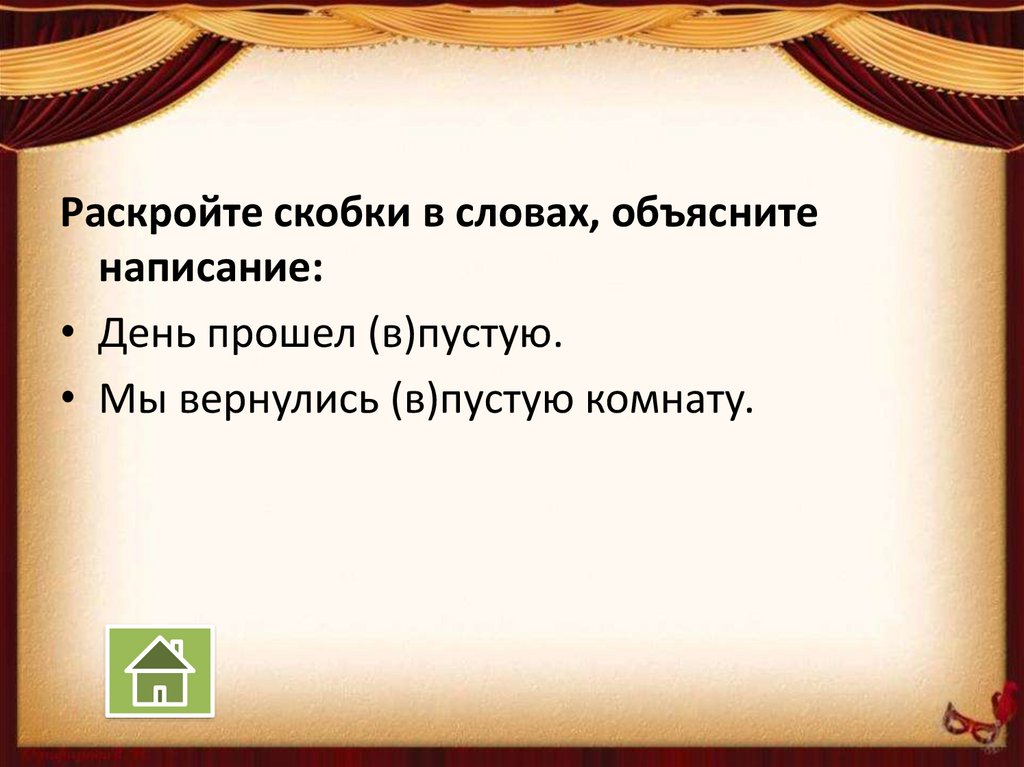 Раскройте скобки в словах, объясните написание:

• День прошел (в)пустую.
• Мы вернулись (в)пустую комнату.